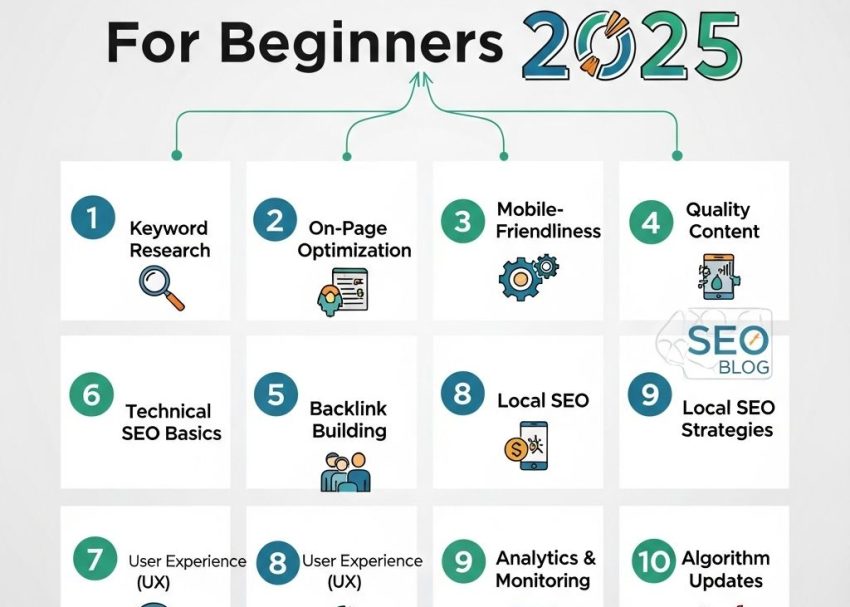 For Beginners 2025

1 Keyword Research

2 On-Page Optimization

3 Mobile-Friendliness

4 Quality Content

SEO BLOG

6 Technical SEO Basics

5 Backlink Building

8 Local SEO

9 Local SEO Strategies

7 User Experience (UX)

8 User Experience (UX)

9 Analytics & Monitoring

10 Algorithm Updates